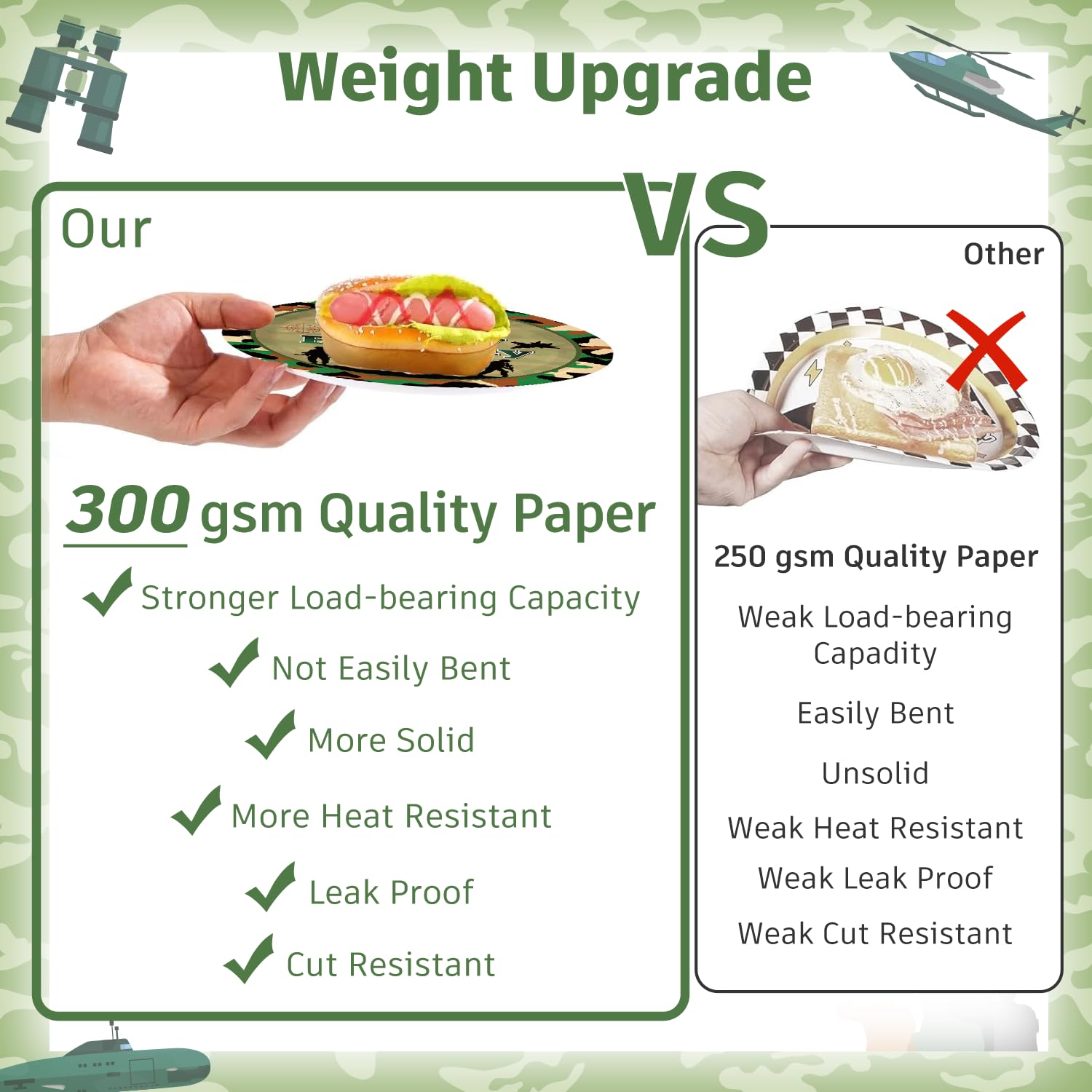 Weight Upgrade

VS

Our

300 gsm Quality Paper

Stronger Load-bearing Capacity

Not Easily Bent

More Solid

More Heat Resistant

Leak Proof

Cut Resistant

Other

250 gsm Quality Paper

Weak Load-bearing Capadity

Easily Bent

Unsolid

Weak Heat Resistant

Weak Leak Proof

Weak Cut Resistant